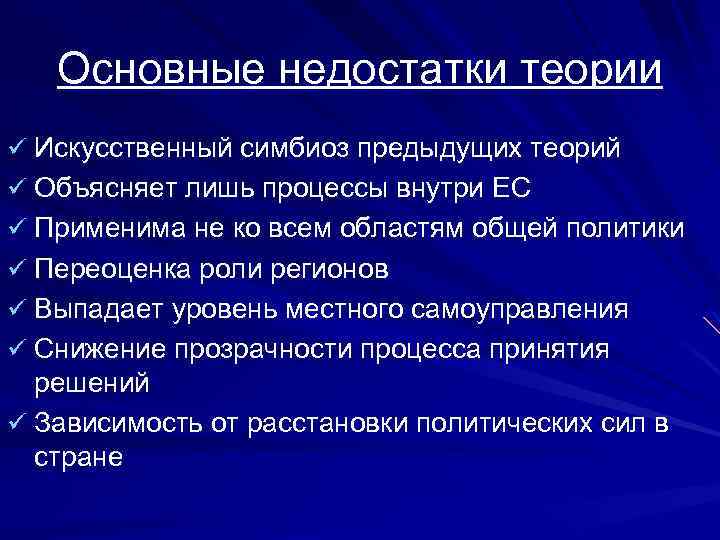 Основные недостатки теории

✓ Искусственный симбиоз предыдущих теорий
✓ Объясняет лишь процессы внутри ЕС
✓ Применима не ко всем областям общей политики
✓ Переоценка роли регионов
✓ Выпадает уровень местного самоуправления
✓ Снижение прозрачности процесса принятия решений
✓ Зависимость от расстановки политических сил в стране